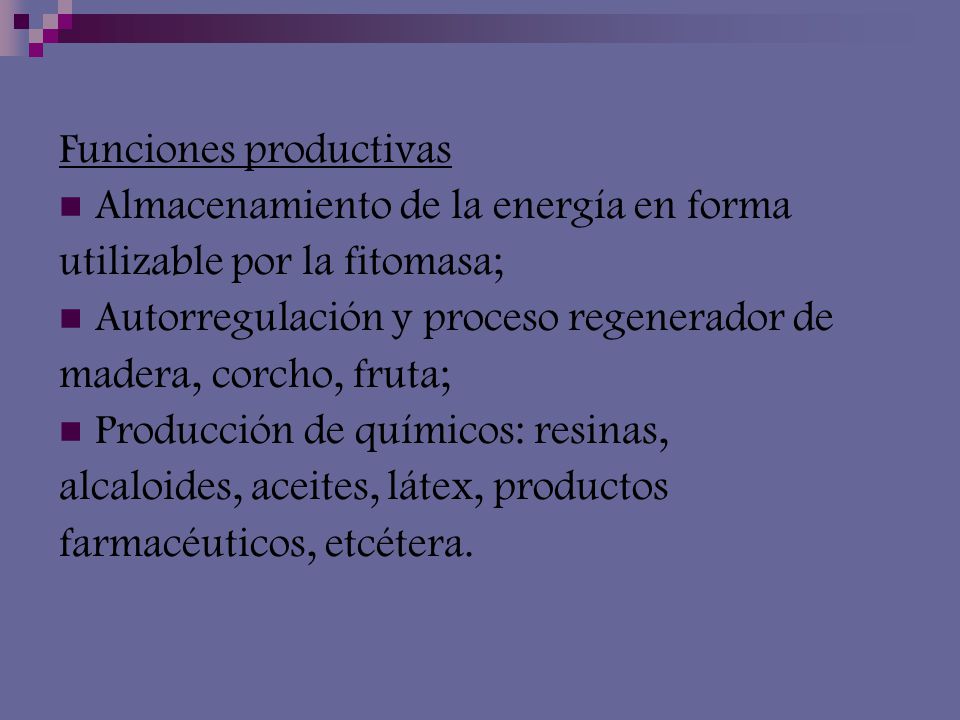 Funciones productivas

■ Almacenamiento de la energía en forma utilizable por la fitomasa;

■ Autorregulación y proceso regenerador de madera, corcho, fruta;

■ Producción de químicos: resinas, alcaloides, aceites, látex, productos farmacéuticos, etcétera.